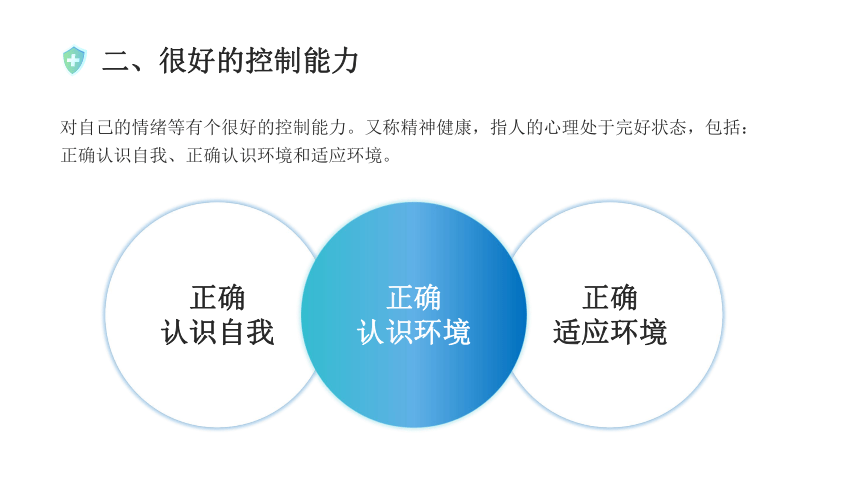 二、很好的控制能力

对自己的情绪等有个很好的控制能力。又称精神健康，指人的心理处于完好状态，包括：正确认识自我、正确认识环境和适应环境。

正确
认识自我

正确
认识环境

正确
适应环境